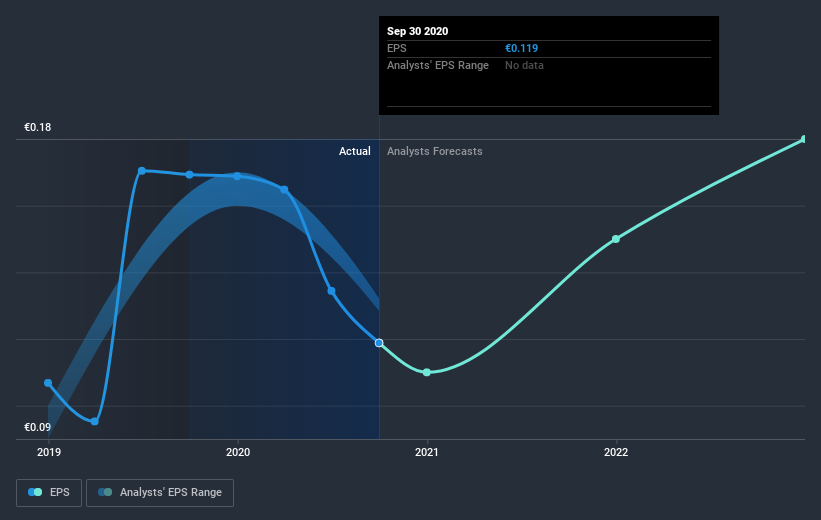 Sep 30 2020
EPS €0.119
Analysts' EPS Range No data

€0.18
Actual
Analysts Forecasts
€0.09

2019
2020
2021
2022

EPS
Analysts' EPS Range